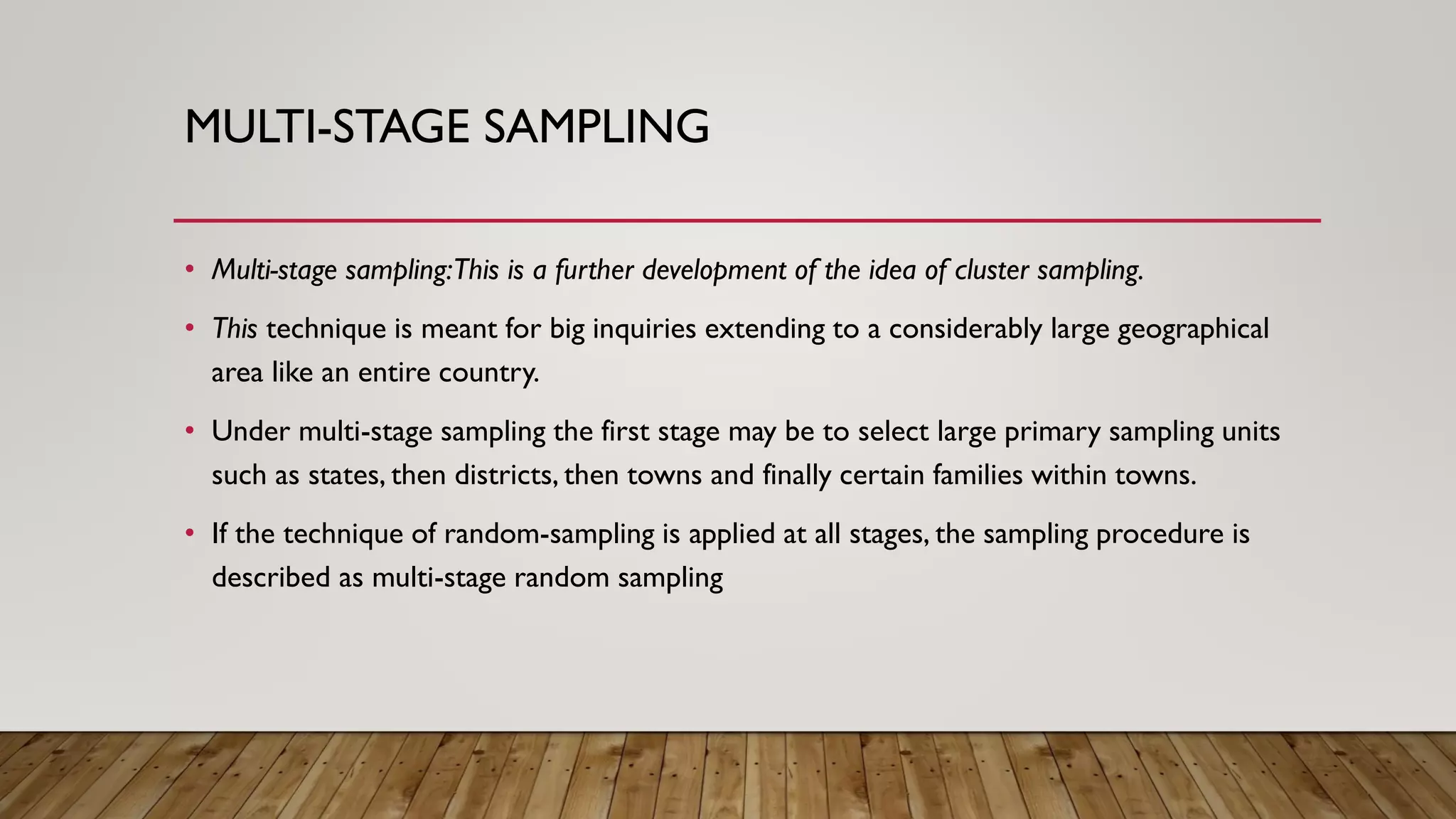 MULTI-STAGE SAMPLING

• Multi-stage sampling:This is a further development of the idea of cluster sampling.

• This technique is meant for big inquiries extending to a considerably large geographical area like an entire country.

• Under multi-stage sampling the first stage may be to select large primary sampling units such as states, then districts, then towns and finally certain families within towns.

• If the technique of random-sampling is applied at all stages, the sampling procedure is described as multi-stage random sampling